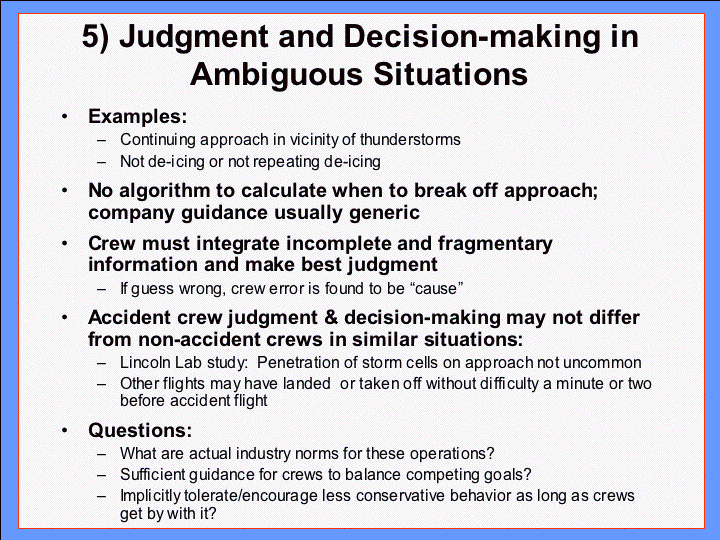 5) Judgment and Decision-making in Ambiguous Situations

• Examples:
– Continuing approach in vicinity of thunderstorms
– Not de-icing or not repeating de-icing

• No algorithm to calculate when to break off approach; company guidance usually generic

• Crew must integrate incomplete and fragmentary information and make best judgment
– If guess wrong, crew error is found to be “cause”

• Accident crew judgment & decision-making may not differ from non-accident crews in similar situations:
– Lincoln Lab study: Penetration of storm cells on approach not uncommon
– Other flights may have landed or taken off without difficulty a minute or two before accident flight

• Questions:
– What are actual industry norms for these operations?
– Sufficient guidance for crews to balance competing goals?
– Implicitly tolerate/encourage less conservative behavior as long as crews get by with it?